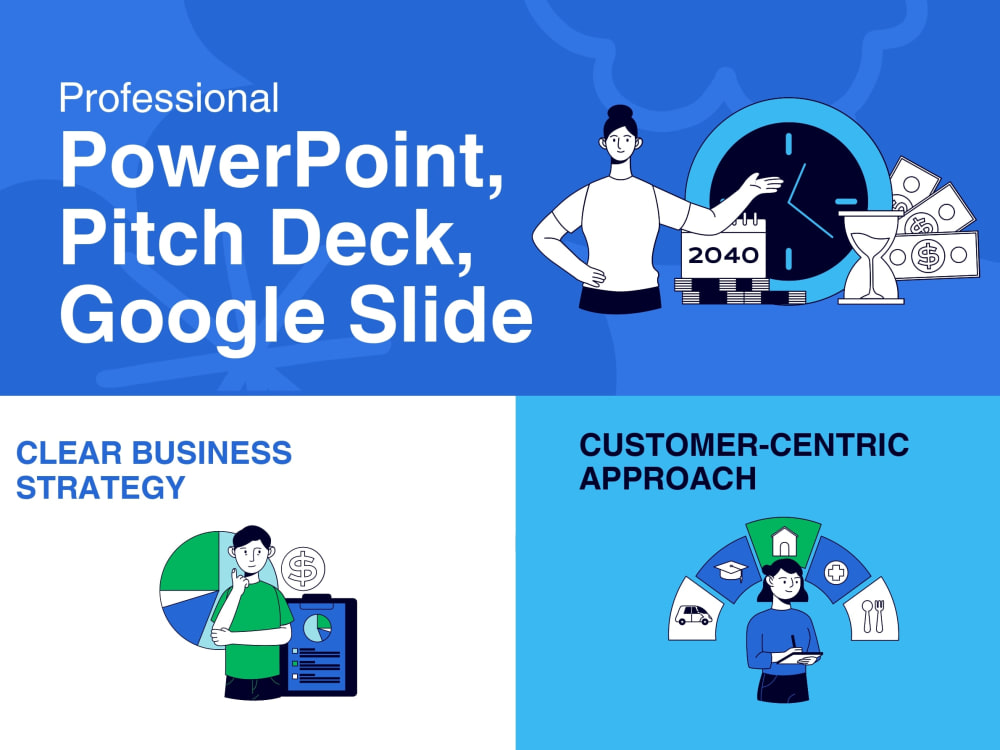 Professional
PowerPoint, Pitch Deck, Google Slide

2040

CLEAR BUSINESS STRATEGY

CUSTOMER-CENTRIC APPROACH